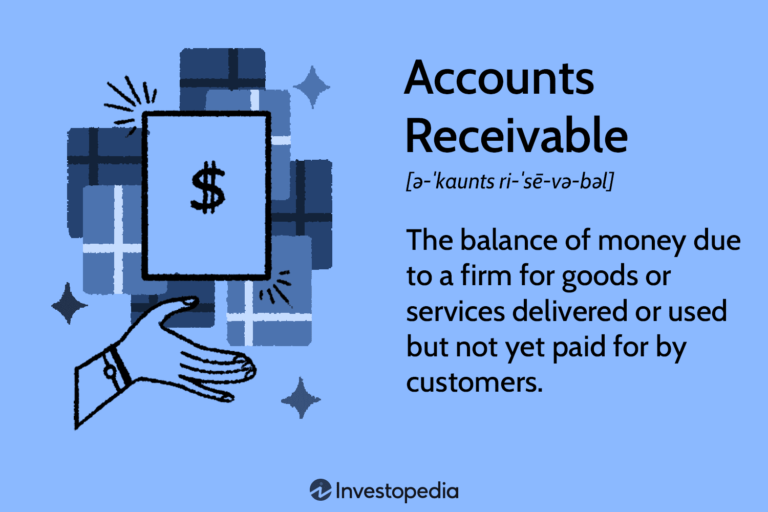 $

Accounts Receivable

[ə-ˈkaunts ri-ˈsē-və-bəl]

The balance of money due to a firm for goods or services delivered or used but not yet paid for by customers.

Investopedia